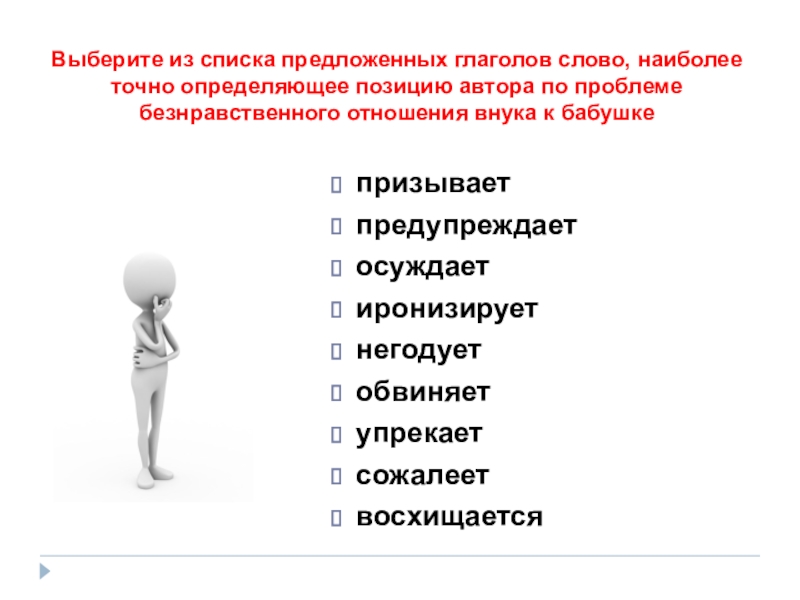 Выберите из списка предложенных глаголов слово, наиболее точно определяющее позицию автора по проблеме безнравственного отношения внука к бабушке

призывает
предупреждает
осуждает
иронизирует
негодует
обвиняет
упрекает
сожалеет
восхищается